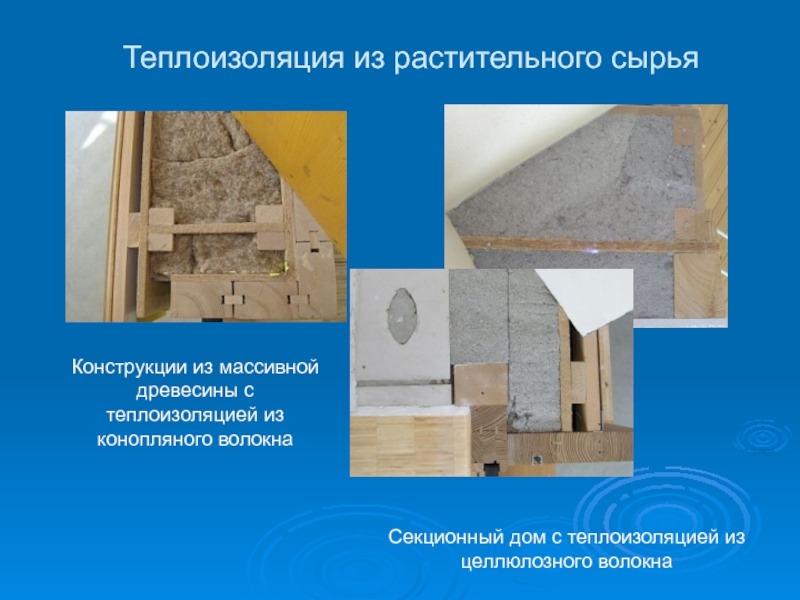 Теплоизоляция из растительного сырья

Конструкции из массивной древесины с теплоизоляцией из конопляного волокна

Секционный дом с теплоизоляцией из целлюлозного волокна